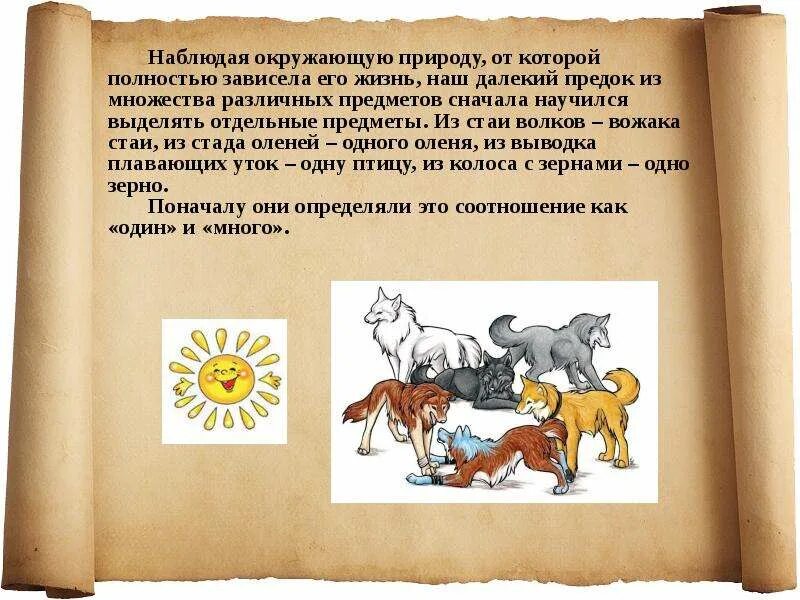 Наблюдая окружающую природу, от которой полностью зависела его жизнь, наш далекий предок из множества различных предметов сначала научился выделять отдельные предметы. Из стаи волков – вожака стаи, из стада оленей – одного оленя, из выводка плавающих уток – одну птицу, из колоса с зернами – одно зерно.

Поначалу они определяли это соотношение как «один» и «много».